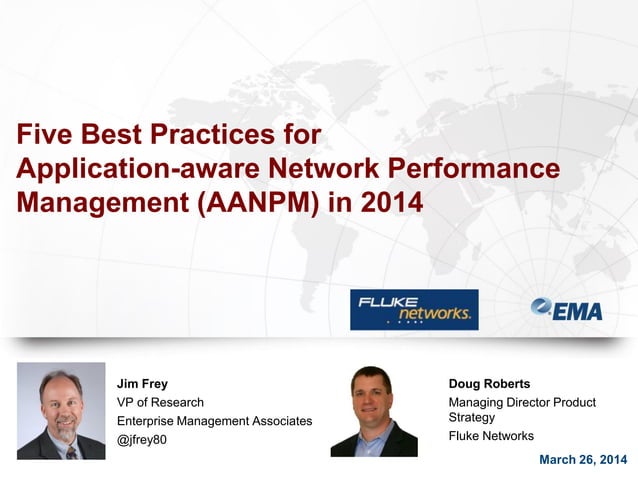 Five Best Practices for Application-aware Network Performance Management (AANPM) in 2014

FLUKE networks.

EMA

Jim Frey
VP of Research
Enterprise Management Associates
@jfrey80

Doug Roberts
Managing Director Product Strategy
Fluke Networks

March 26, 2014